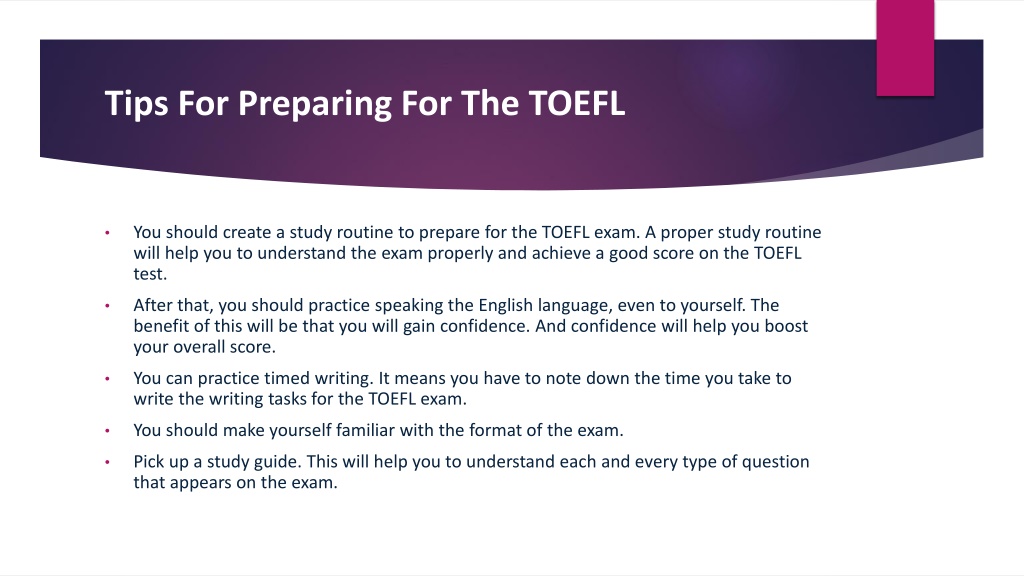 Tips For Preparing For The TOEFL

• You should create a study routine to prepare for the TOEFL exam. A proper study routine will help you to understand the exam properly and achieve a good score on the TOEFL test.

• After that, you should practice speaking the English language, even to yourself. The benefit of this will be that you will gain confidence. And confidence will help you boost your overall score.

• You can practice timed writing. It means you have to note down the time you take to write the writing tasks for the TOEFL exam.

• You should make yourself familiar with the format of the exam.

• Pick up a study guide. This will help you to understand each and every type of question that appears on the exam.